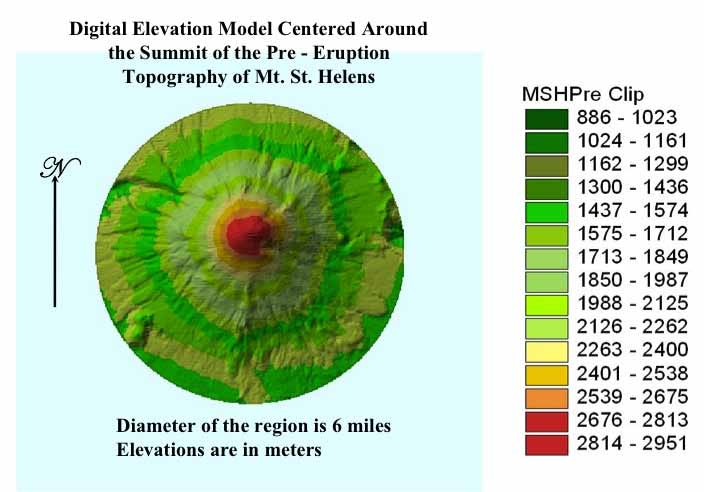 Digital Elevation Model Centered Around the Summit of the Pre - Eruption Topography of Mt. St. Helens

N

Diameter of the region is 6 miles
Elevations are in meters

MSHPre Clip
886 - 1023
1024 - 1161
1162 - 1299
1300 - 1436
1437 - 1574
1575 - 1712
1713 - 1849
1850 - 1987
1988 - 2125
2126 - 2262
2263 - 2400
2401 - 2538
2539 - 2675
2676 - 2813
2814 - 2951